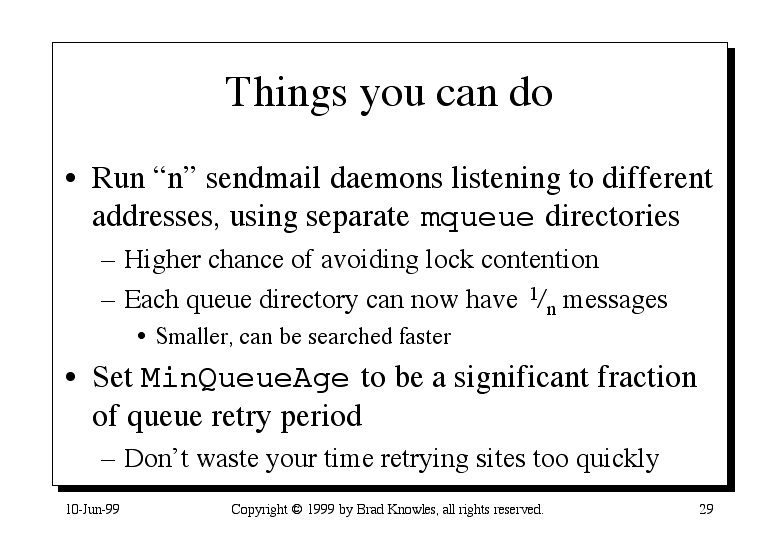 Things you can do

• Run “n” sendmail daemons listening to different addresses, using separate mqueue directories

– Higher chance of avoiding lock contention

– Each queue directory can now have $^1/_n$ messages

• Smaller, can be searched faster

• Set MinQueueAge to be a significant fraction of queue retry period

– Don’t waste your time retrying sites too quickly

10-Jun-99

Copyright © 1999 by Brad Knowles, all rights reserved.

29